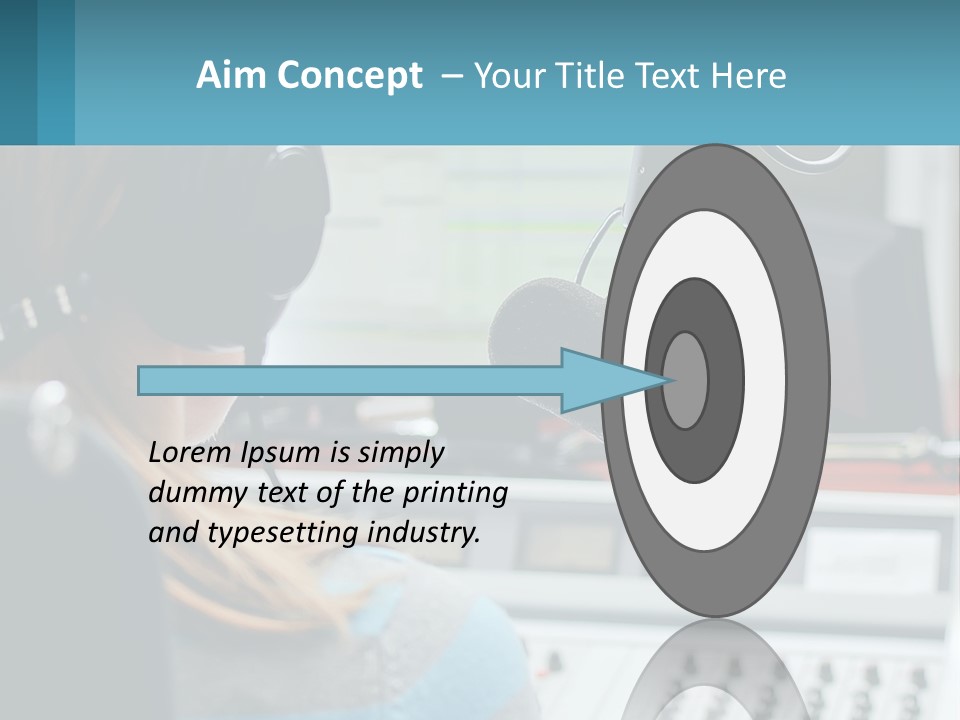 Aim Concept – Your Title Text Here

Lorem Ipsum is simply dummy text of the printing and typesetting industry.